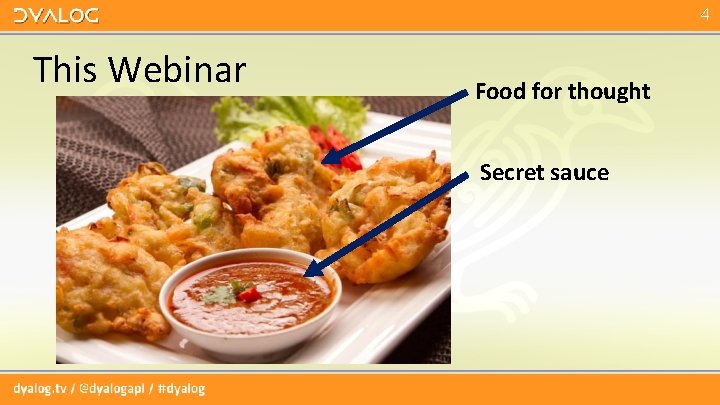 DYALOG

4

This Webinar

Food for thought

Secret sauce

dyalog.tv / @dyalogapl / #dyalog